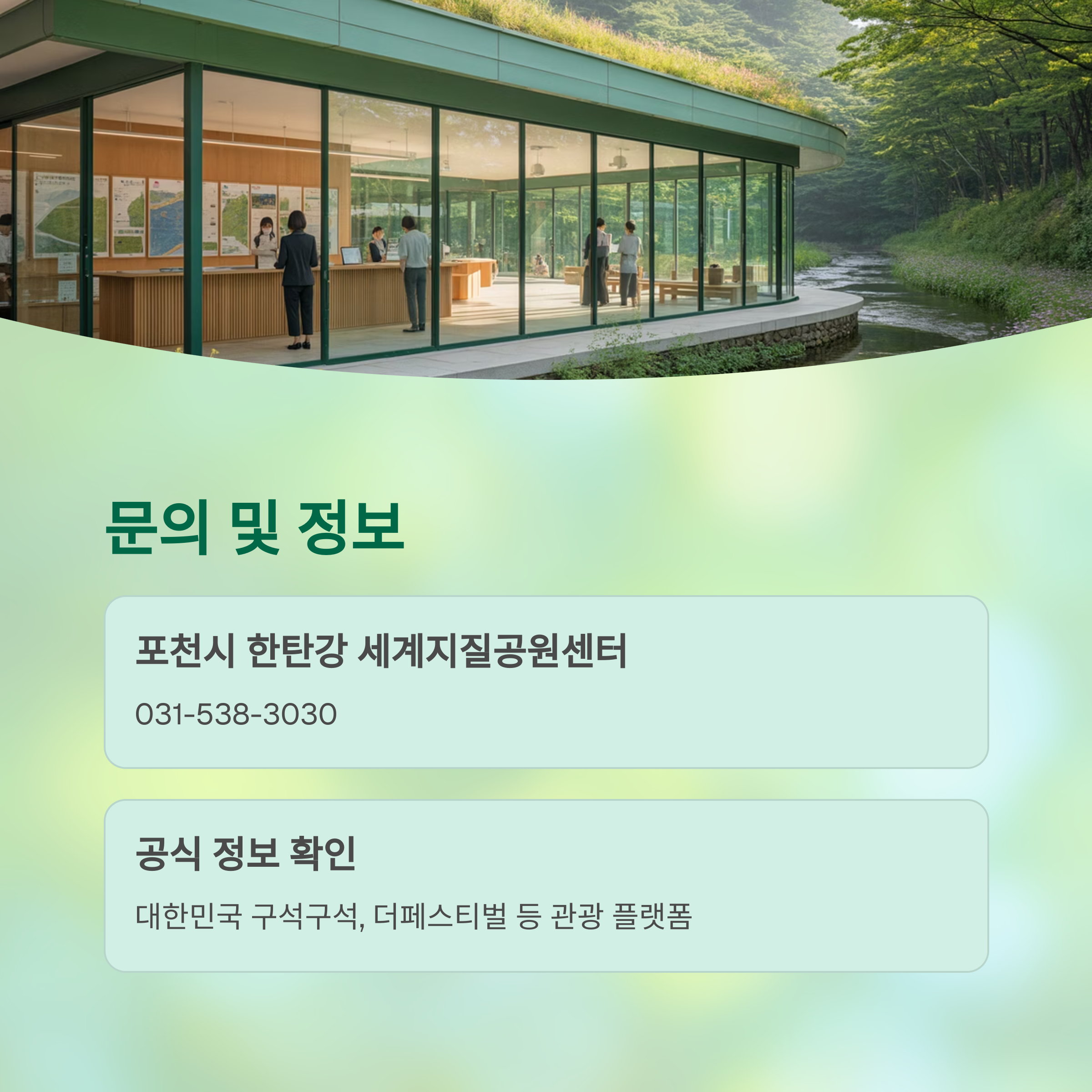 문의 및 정보

포천시 한탄강 세계지질공원센터

031-538-3030

공식 정보 확인

대한민국 구석구석, 더페스티벌 등 관광 플랫폼